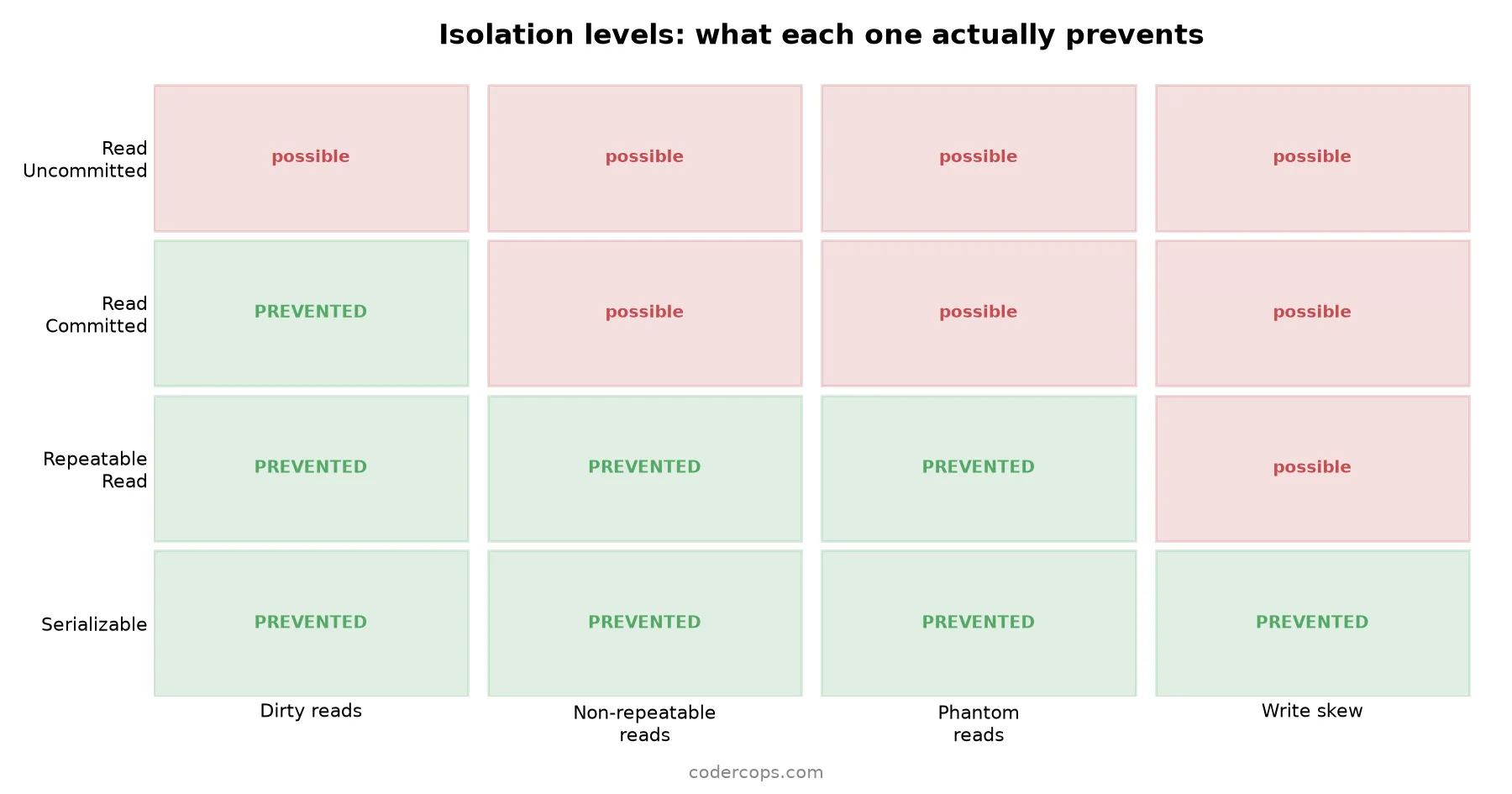 Isolation levels: what each one actually prevents

| | Dirty reads | Non-repeatable reads | Phantom reads | Write skew |
|---|---|---|---|---|
| Read Uncommitted | possible | possible | possible | possible |
| Read Committed | PREVENTED | possible | possible | possible |
| Repeatable Read | PREVENTED | PREVENTED | PREVENTED | possible |
| Serializable | PREVENTED | PREVENTED | PREVENTED | PREVENTED |

codercops.com